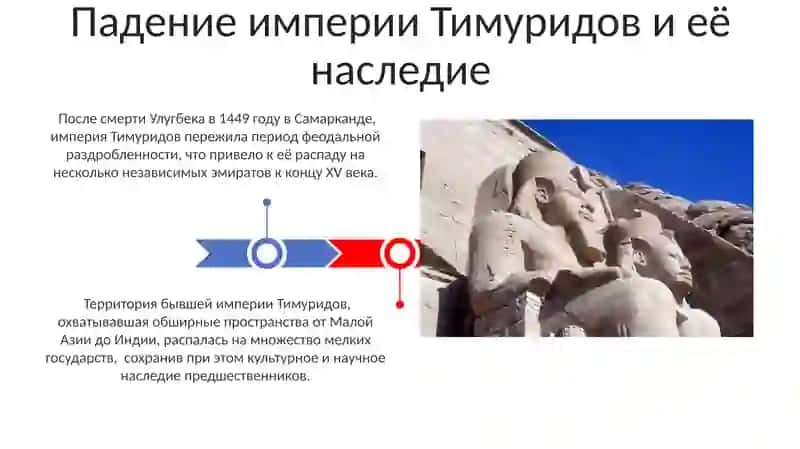 Падение империи Тимуридов и её наследие

После смерти Улугбека в 1449 году в Самарканде, империя Тимуридов пережила период феодальной раздробленности, что привело к её распаду на несколько независимых эмиратов к концу XV века.

Территория бывшей империи Тимуридов, охватывавшая обширные пространства от Малой Азии до Индии, распалась на множество мелких государств, сохранив при этом культурное и научное наследие предшественников.